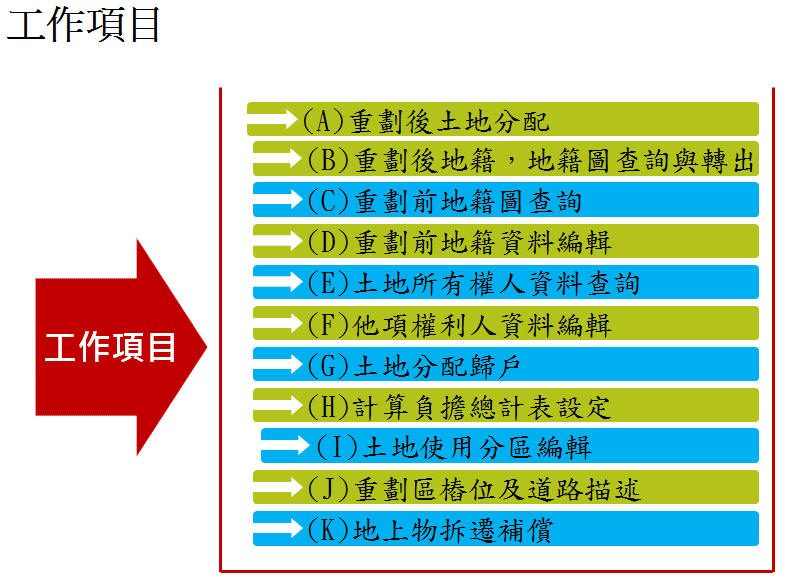 工作項目

工作項目

(A)重劃後土地分配
(B)重劃後地籍，地籍圖查詢與轉出
(C)重劃前地籍圖查詢
(D)重劃前地籍資料編輯
(E)土地所有權人資料查詢
(F)他項權利人資料編輯
(G)土地分配歸戶
(H)計算負擔總計表設定
(I)土地使用分區編輯
(J)重劃區樁位及道路描述
(K)地上物拆遷補償